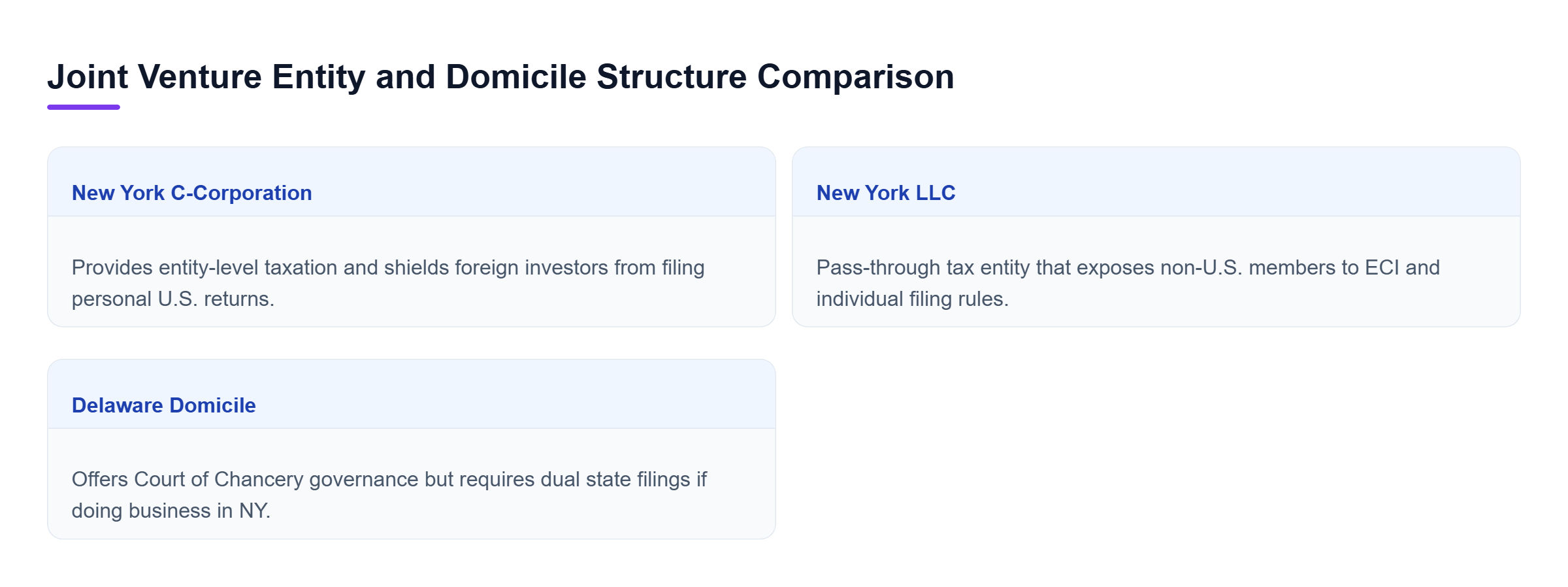 Joint Venture Entity and Domicile Structure Comparison

New York C-Corporation

Provides entity-level taxation and shields foreign investors from filing personal U.S. returns.

New York LLC

Pass-through tax entity that exposes non-U.S. members to ECI and individual filing rules.

Delaware Domicile

Offers Court of Chancery governance but requires dual state filings if doing business in NY.